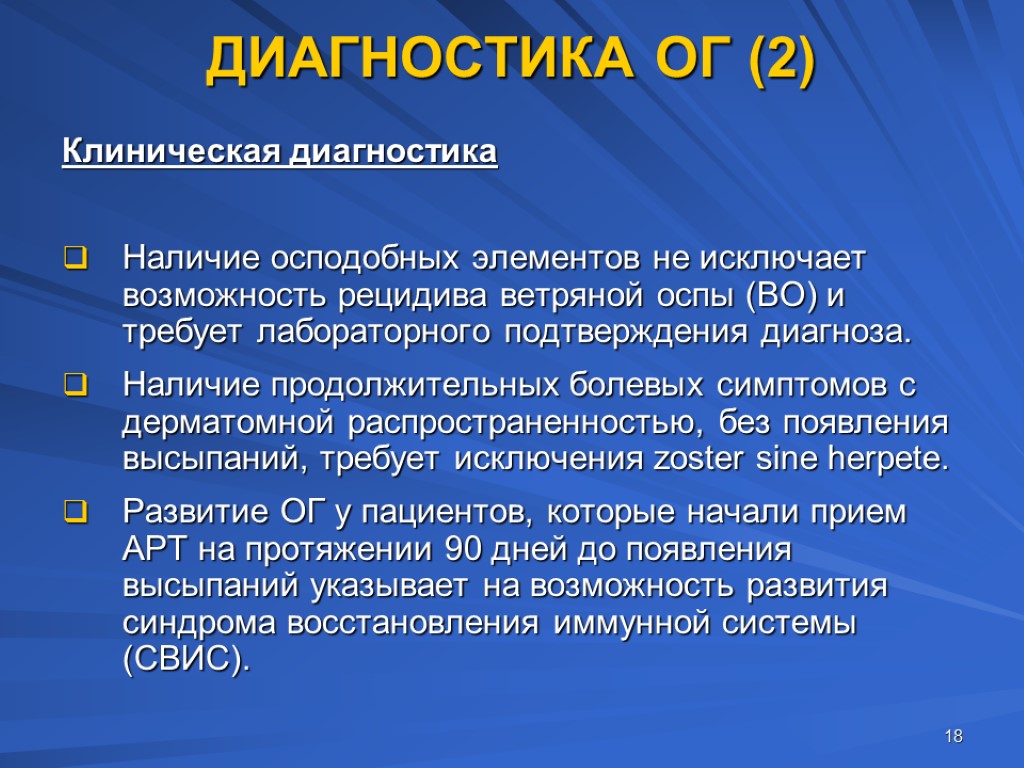 ДИАГНОСТИКА ОГ (2)

Клиническая диагностика

Наличие осподобных элементов не исключает возможность рецидива ветряной оспы (ВО) и требует лабораторного подтверждения диагноза.

Наличие продолжительных болевых симптомов с дерматомной распространенностью, без появления высыпаний, требует исключения zoster sine herpete.

Развитие ОГ у пациентов, которые начали прием АРТ на протяжении 90 дней до появления высыпаний указывает на возможность развития синдрома восстановления иммунной системы (СВИС).

18